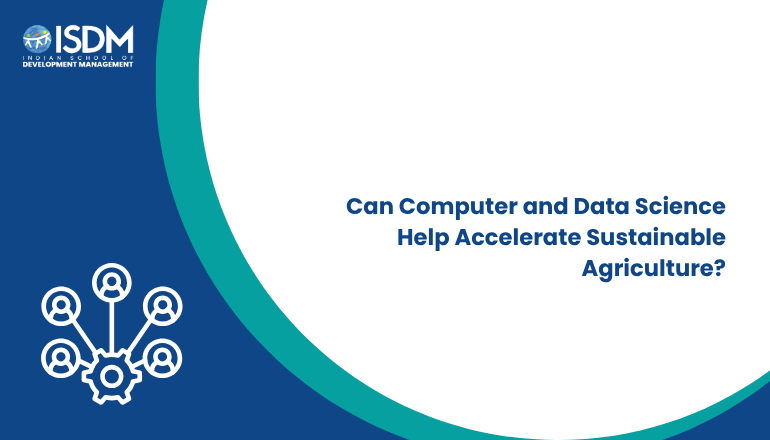 ISDM
INDIAN SCHOOL OF
DEVELOPMENT MANAGEMENT

Can Computer and Data Science Help Accelerate Sustainable Agriculture?